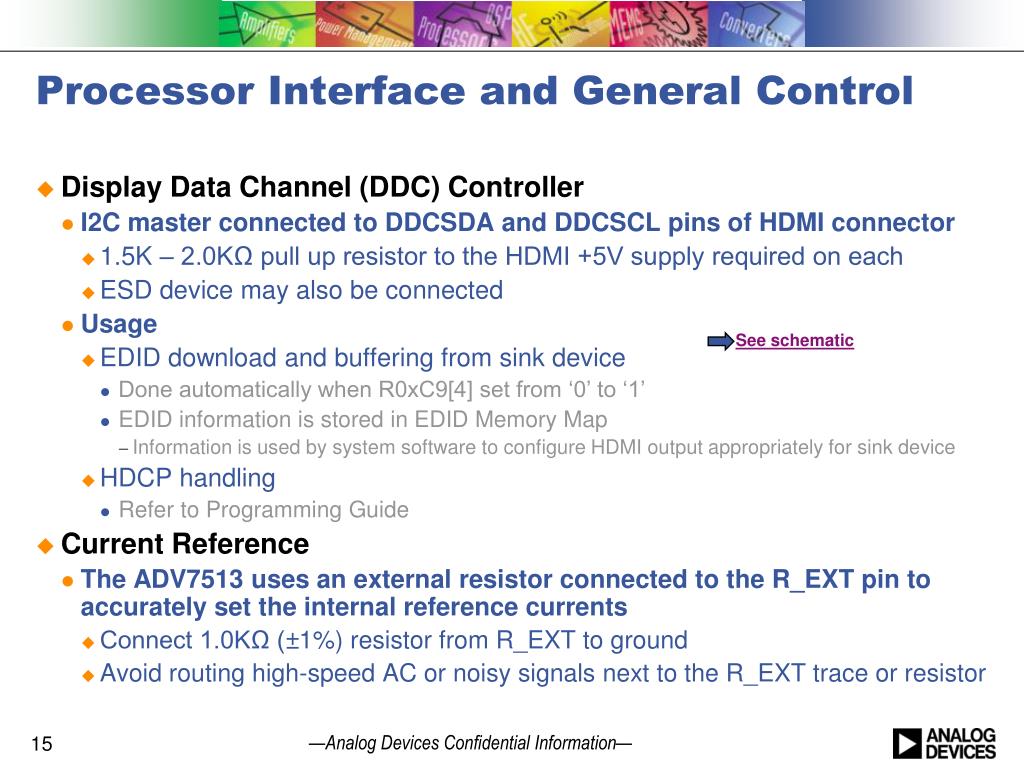 Amplifiers Power Management Processors DSP RF MEMS Converters

Processor Interface and General Control

Display Data Channel (DDC) Controller

I2C master connected to DDCSDA and DDCSCL pins of HDMI connector

1.5K – 2.0KΩ pull up resistor to the HDMI +5V supply required on each

ESD device may also be connected

Usage

See schematic

EDID download and buffering from sink device

Done automatically when R0xC9[4] set from ‘0’ to ‘1’

EDID information is stored in EDID Memory Map

– Information is used by system software to configure HDMI output appropriately for sink device

HDCP handling

Refer to Programming Guide

Current Reference

The ADV7513 uses an external resistor connected to the R_EXT pin to accurately set the internal reference currents

Connect 1.0KΩ (±1%) resistor from R_EXT to ground

Avoid routing high-speed AC or noisy signals next to the R_EXT trace or resistor

15

—Analog Devices Confidential Information—

ANALOG DEVICES